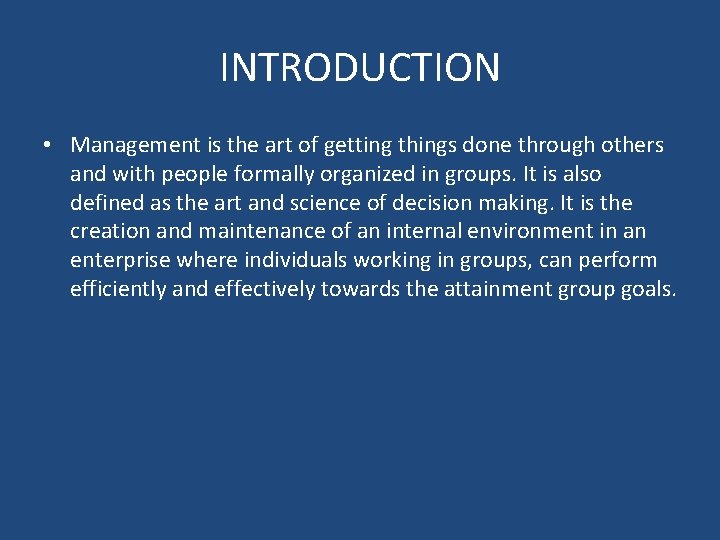 INTRODUCTION

• Management is the art of getting things done through others and with people formally organized in groups. It is also defined as the art and science of decision making. It is the creation and maintenance of an internal environment in an enterprise where individuals working in groups, can perform efficiently and effectively towards the attainment group goals.